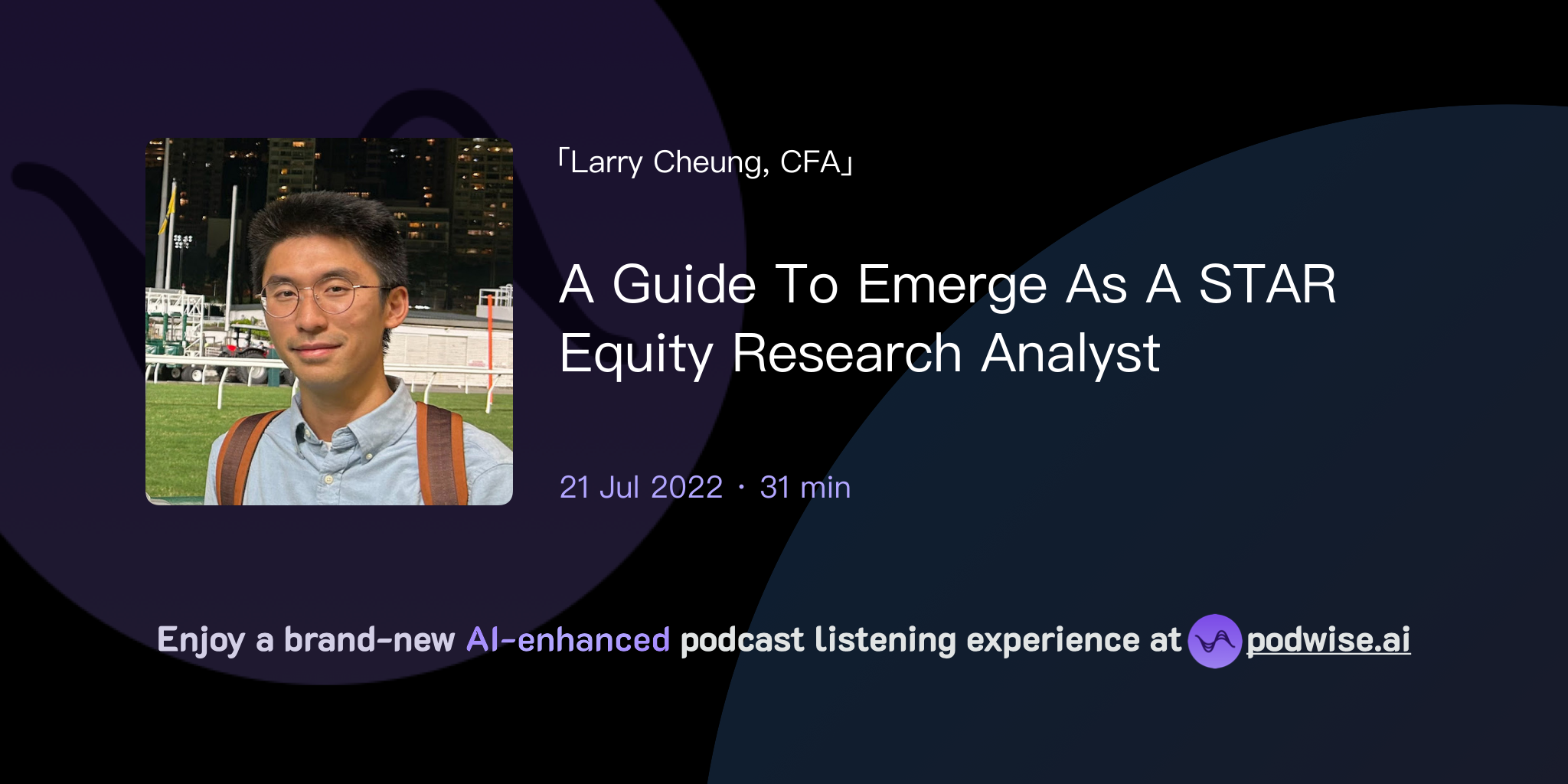 「Larry Cheung, CFA」

A Guide To Emerge As A STAR Equity Research Analyst

21 Jul 2022 · 31 min

Enjoy a brand-new AI-enhanced podcast listening experience at podwise.ai